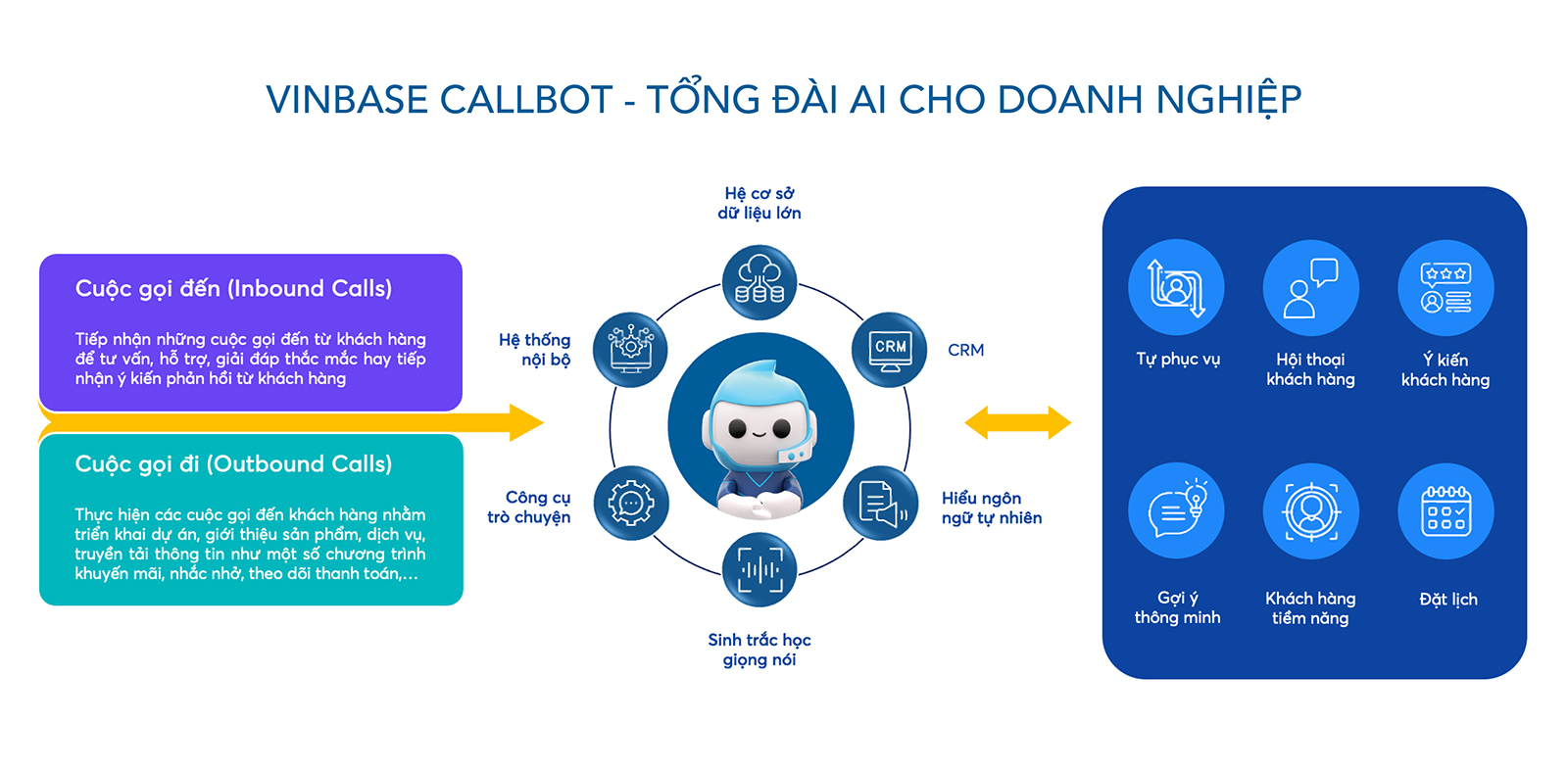 VINBASE CALLBOT - TỔNG ĐÀI AI CHO DOANH NGHIỆP

Cuộc gọi đến (Inbound Calls)

Tiếp nhận những cuộc gọi đến từ khách hàng để tư vấn, hỗ trợ, giải đáp thắc mắc hay tiếp nhận ý kiến phản hồi từ khách hàng

Cuộc gọi đi (Outbound Calls)

Thực hiện các cuộc gọi đến khách hàng nhằm triển khai dự án, giới thiệu sản phẩm, dịch vụ, truyền tải thông tin như một số chương trình khuyến mãi, nhắc nhở, theo dõi thanh toán,...

Hệ cơ sở dữ liệu lớn

Hệ thống nội bộ

CRM

CRM

Công cụ trò chuyện

Hiểu ngôn ngữ tự nhiên

Sinh trắc học giọng nói

Tự phục vụ

Hội thoại khách hàng

Ý kiến khách hàng

Gợi ý thông minh

Khách hàng tiềm năng

Đặt lịch